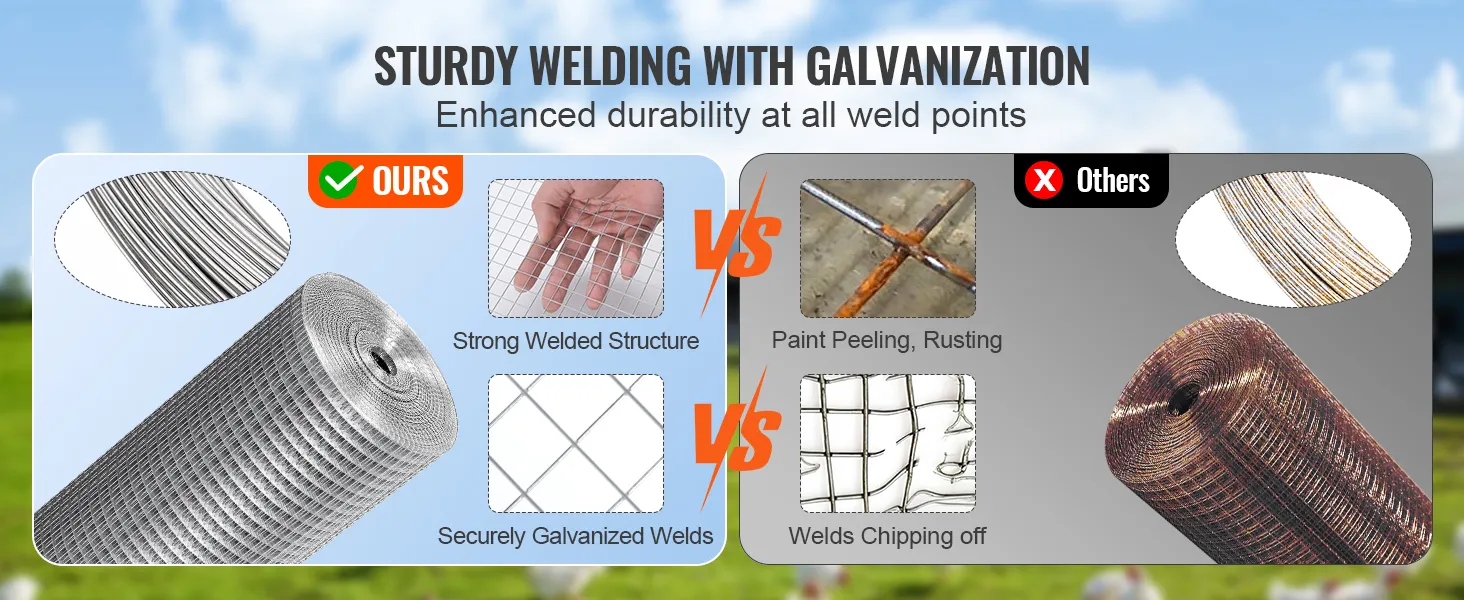 STURDY WELDING WITH GALVANIZATION
Enhanced durability at all weld points

OURS

Strong Welded Structure

Securely Galvanized Welds

VS

VS

Others

Paint Peeling, Rusting

Welds Chipping off